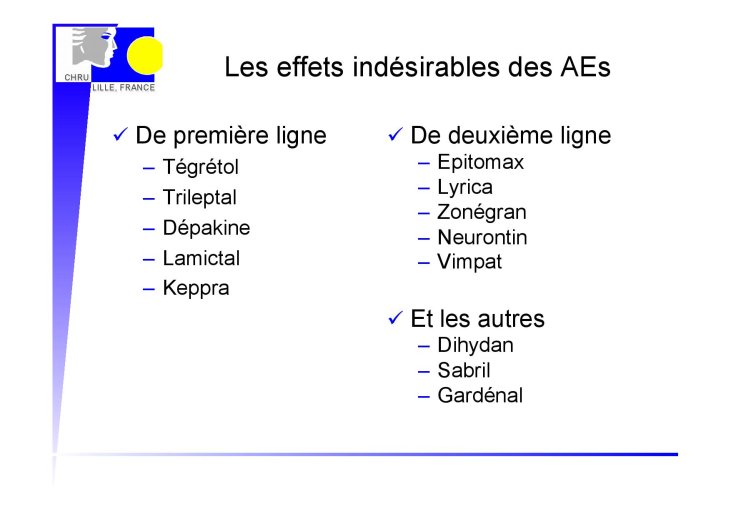 CHRU LILLE, FRANCE

Les effets indésirables des AEs

✓ De première ligne
– Tégrétol
– Trileptal
– Dépakine
– Lamictal
– Keppra

✓ De deuxième ligne
– Epitomax
– Lyrica
– Zonégran
– Neurontin
– Vimpat

✓ Et les autres
– Dihydan
– Sabril
– Gardénal